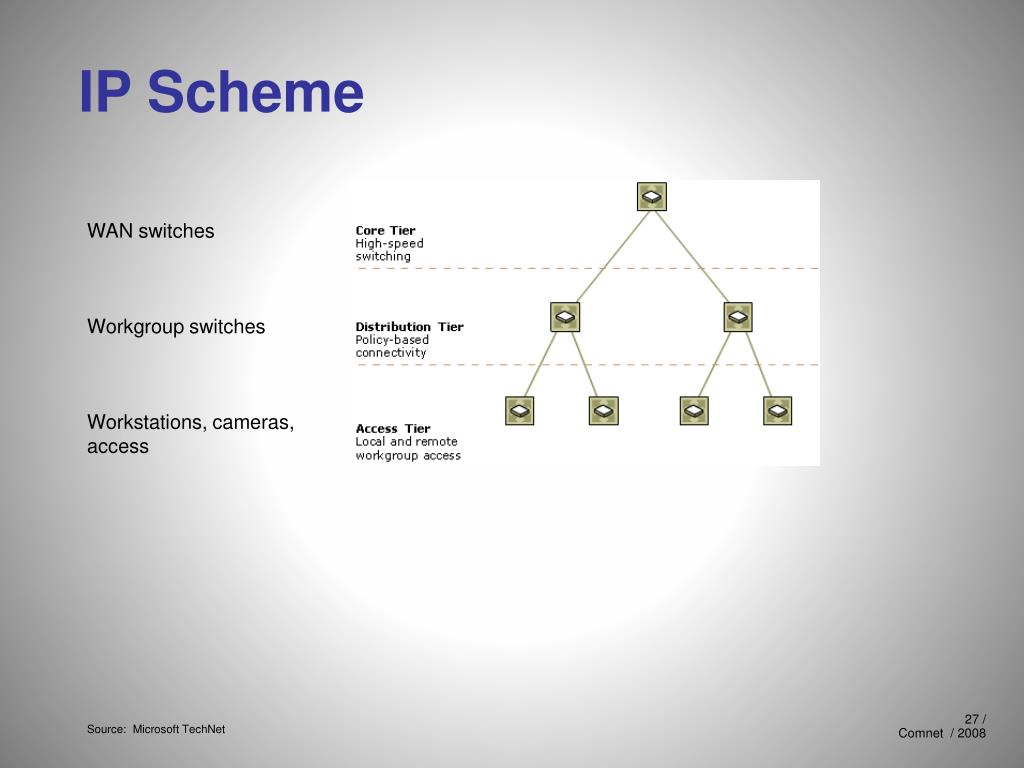 IP Scheme

WAN switches

Workgroup switches

Workstations, cameras, access

Core Tier
High-speed switching

Distribution Tier
Policy-based connectivity

Access Tier
Local and remote workgroup access

Source: Microsoft TechNet

27 /
Comnet / 2008